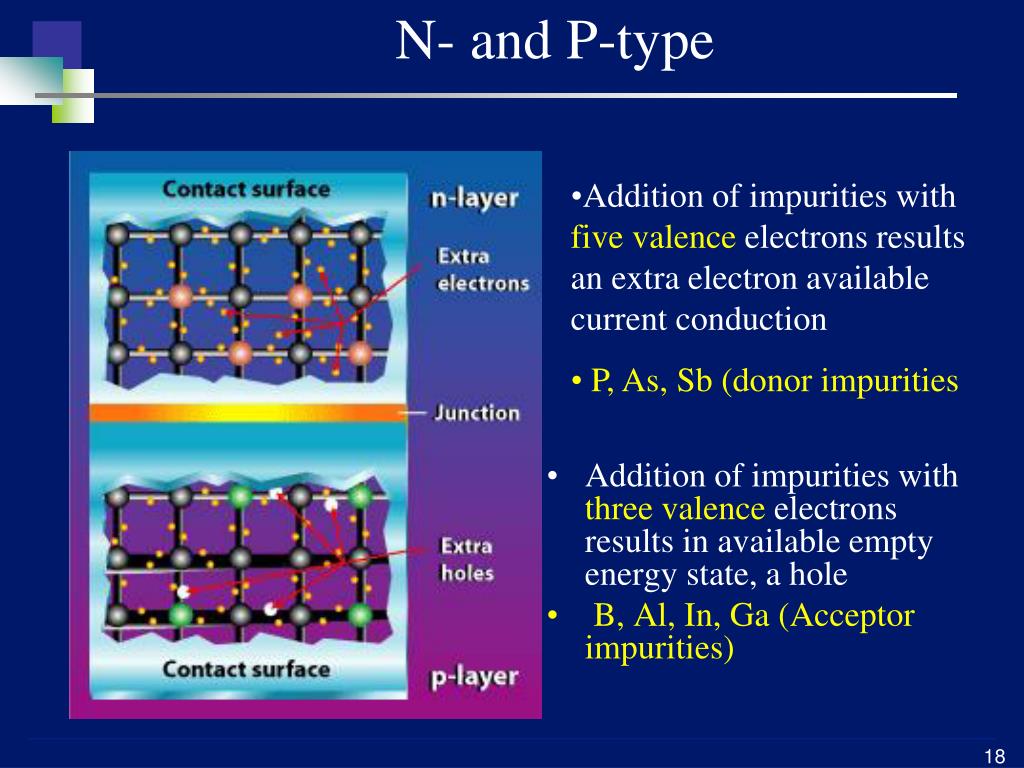 N- and P-type

Contact surface

n-layer

Extra electrons

Junction

Extra holes

Contact surface

p-layer

•Addition of impurities with five valence electrons results an extra electron available current conduction

• P, As, Sb (donor impurities

• Addition of impurities with three valence electrons results in available empty energy state, a hole

• B, Al, In, Ga (Acceptor impurities)

18